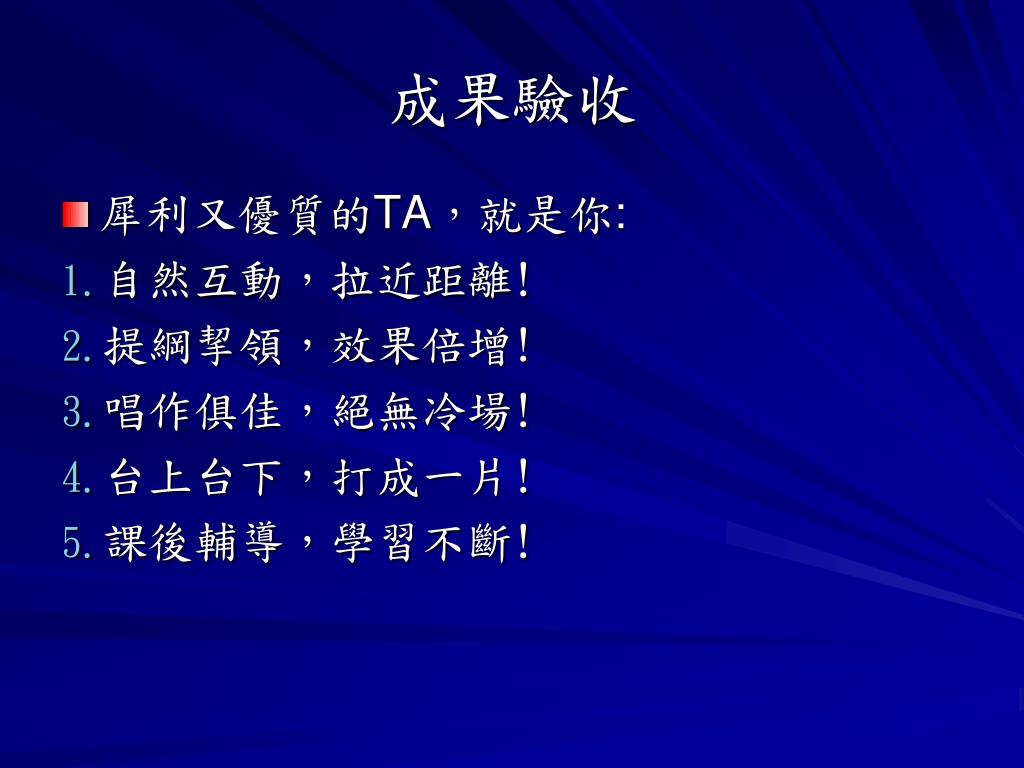 成果驗收

犀利又優質的TA，就是你:

1. 自然互動，拉近距離!
2. 提綱挈領，效果倍增!
3. 唱作俱佳，絕無冷場!
4. 台上台下，打成一片!
5. 課後輔導，學習不斷!